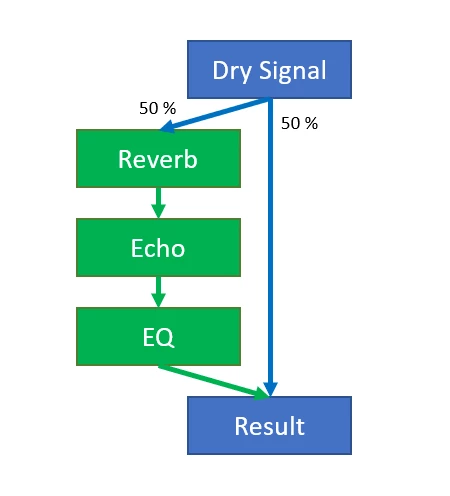 Dry Signal
50 %
50 %
Reverb
Echo
EQ
Result